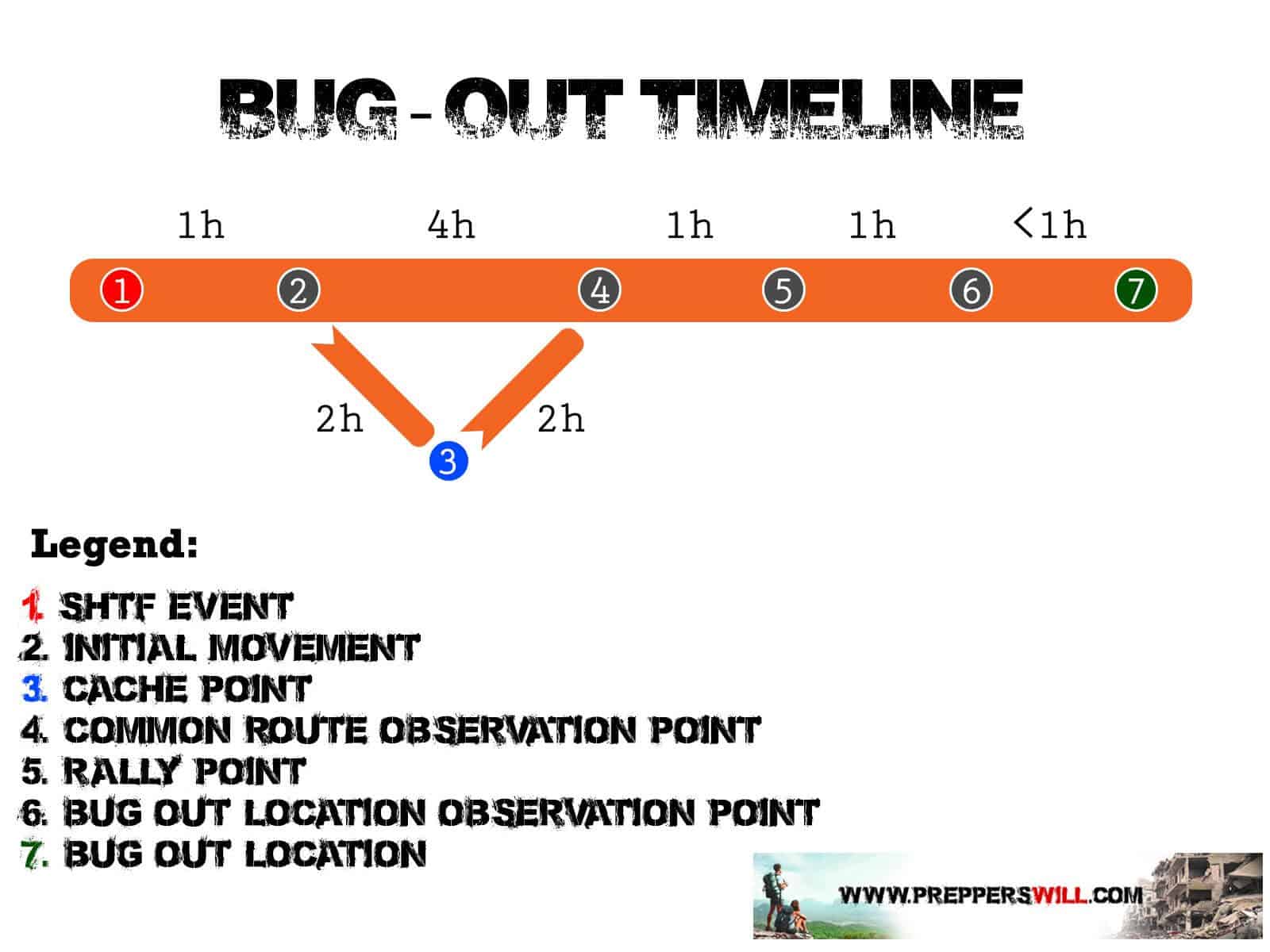 BUG - OUT TIMELINE

1h 4h 1h 1h <1h

1 2 4 5 6 7

2h 2h

3

Legend:

1. SHTF EVENT
2. INITIAL MOVEMENT
3. CACHE POINT
4. COMMON ROUTE OBSERVATION POINT
5. RALLY POINT
6. BUG OUT LOCATION OBSERVATION POINT
7. BUG OUT LOCATION

WWW.PREPPERSWILL.COM